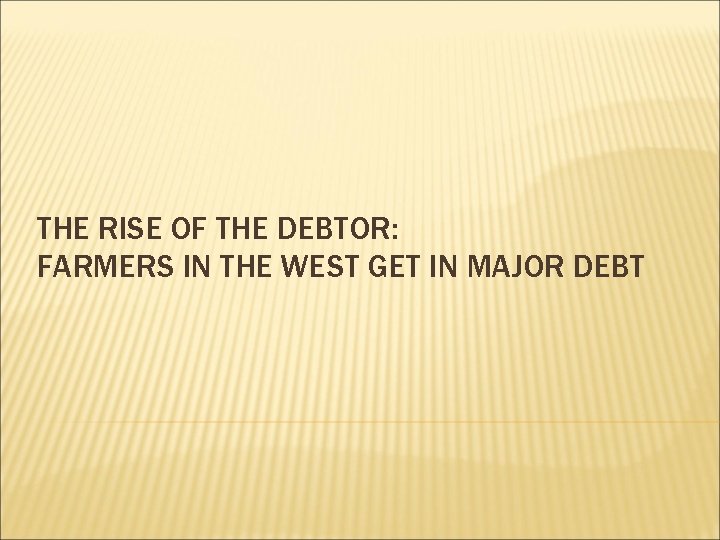 THE RISE OF THE DEBTOR:
FARMERS IN THE WEST GET IN MAJOR DEBT